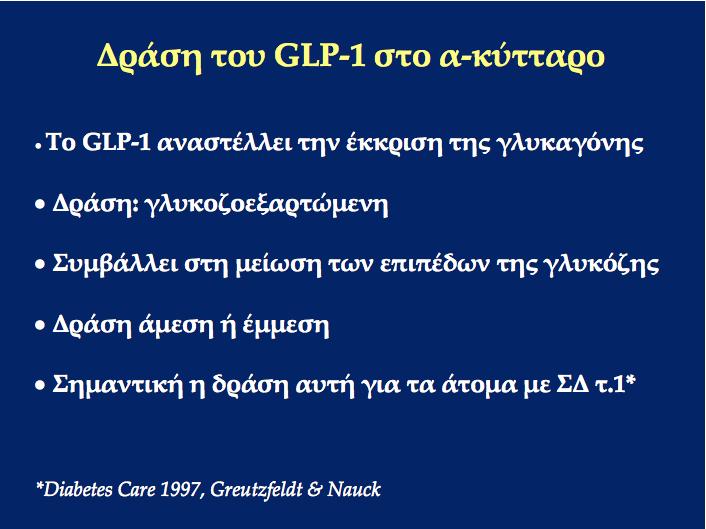 Δράση του GLP-1 στο α-κύτταρο

• Το GLP-1 αναστέλλει την έκκριση της γλυκαγόνης

• Δράση: γλυκοζοεξαρτώμενη

• Συμβάλλει στη μείωση των επιπέδων της γλυκόζης

• Δράση άμεση ή έμμεση

• Σημαντική η δράση αυτή για τα άτομα με ΣΔ τ.1*

*Diabetes Care 1997, Greutzfeldt & Nauck